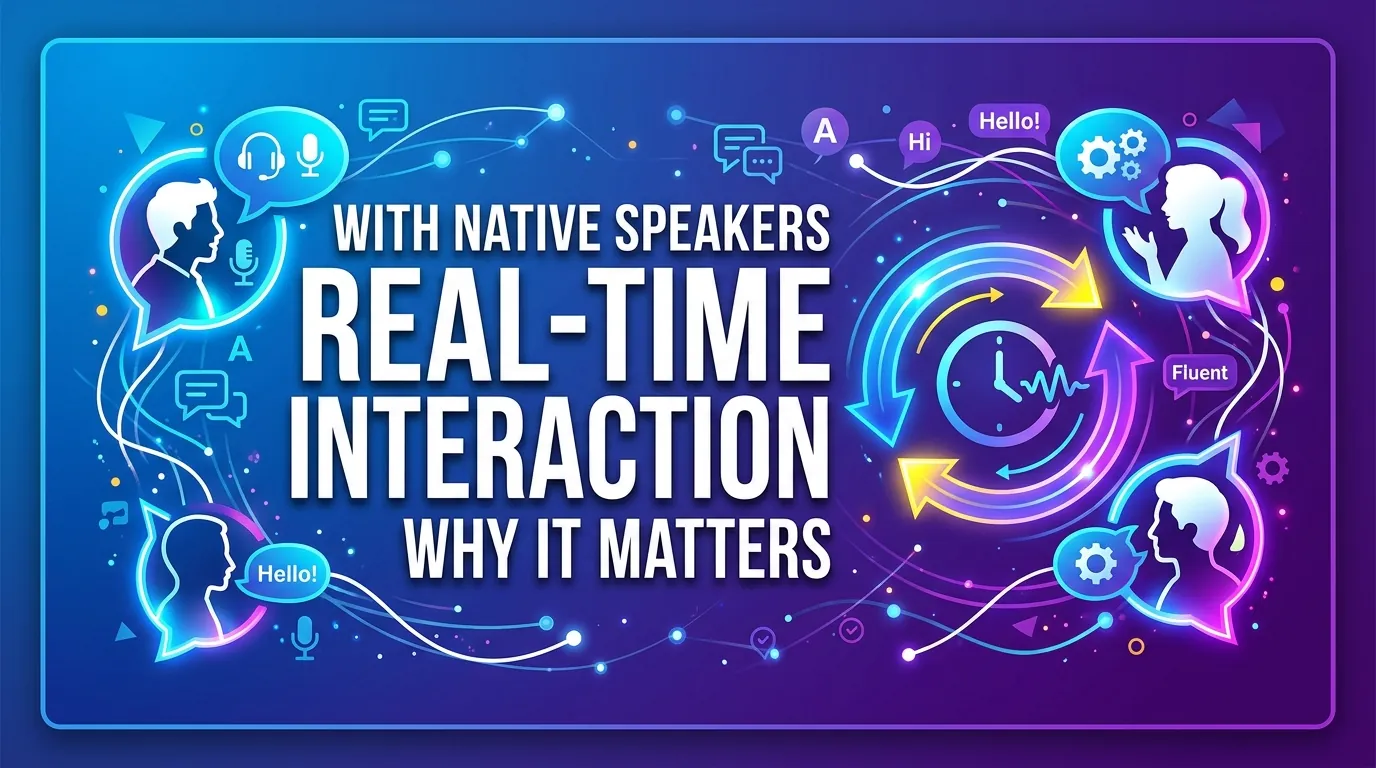 A

Hi

Hello!

WITH NATIVE SPEAKERS
REAL-TIME
INTERACTION
WHY IT MATTERS

A

Fluent

Hello!